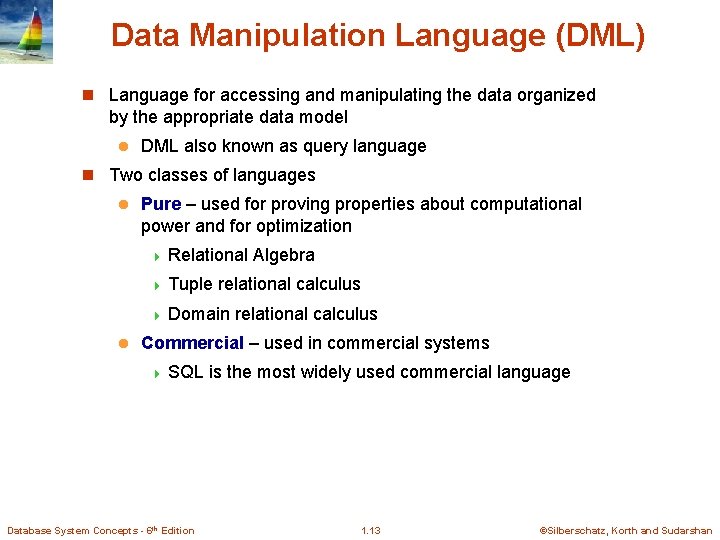 Data Manipulation Language (DML)

Language for accessing and manipulating the data organized by the appropriate data model

DML also known as query language

Two classes of languages

Pure – used for proving properties about computational power and for optimization

Relational Algebra

Tuple relational calculus

Domain relational calculus

Commercial – used in commercial systems

SQL is the most widely used commercial language

Database System Concepts - 6th Edition

1.13

©Silberschatz, Korth and Sudarshan